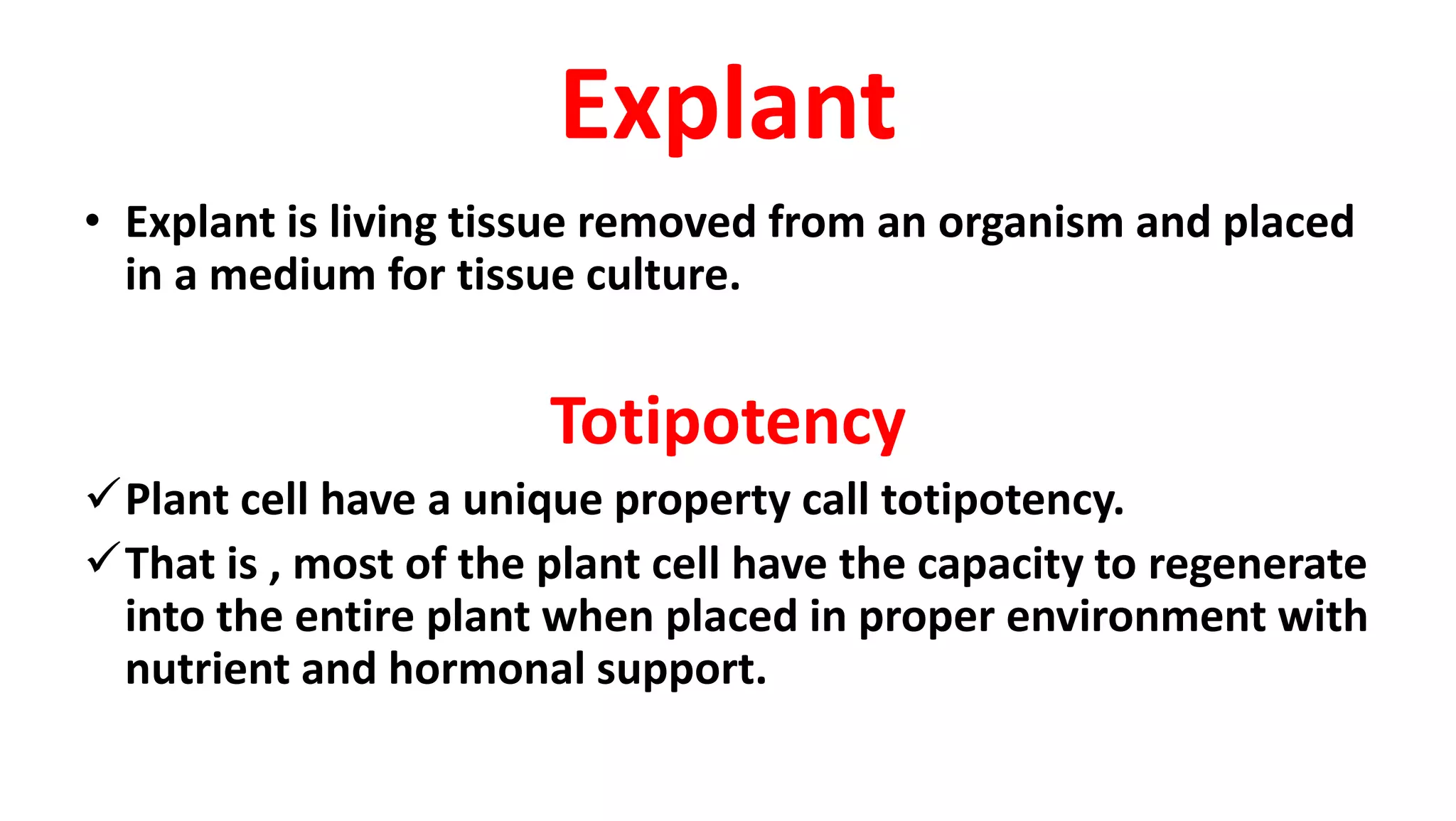 Explant

• Explant is living tissue removed from an organism and placed in a medium for tissue culture.

Totipotency

✓ Plant cell have a unique property call totipotency.

✓ That is , most of the plant cell have the capacity to regenerate into the entire plant when placed in proper environment with nutrient and hormonal support.